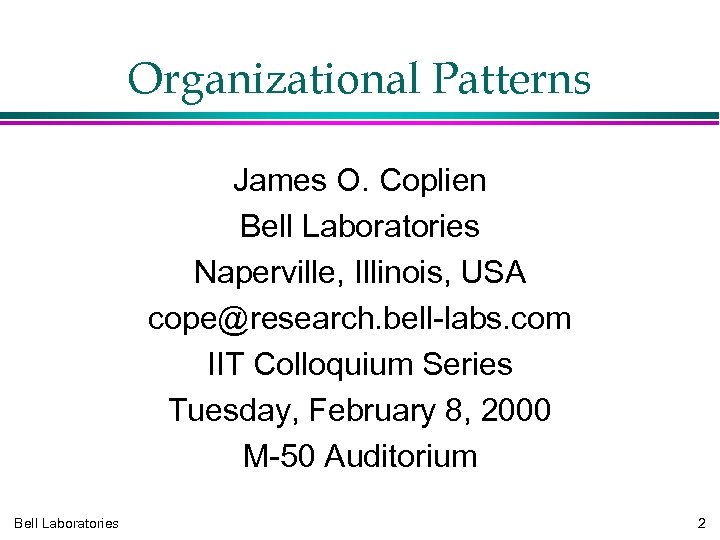 Organizational Patterns

James O. Coplien
Bell Laboratories
Naperville, Illinois, USA
cope@research.bell-labs.com
IIT Colloquium Series
Tuesday, February 8, 2000
M-50 Auditorium

Bell Laboratories

2